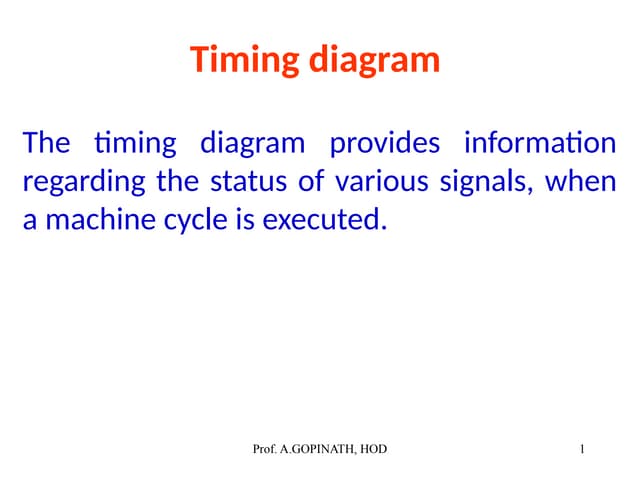 Timing diagram

The timing diagram provides information regarding the status of various signals, when a machine cycle is executed.

Prof. A.GOPINATH, HOD

1